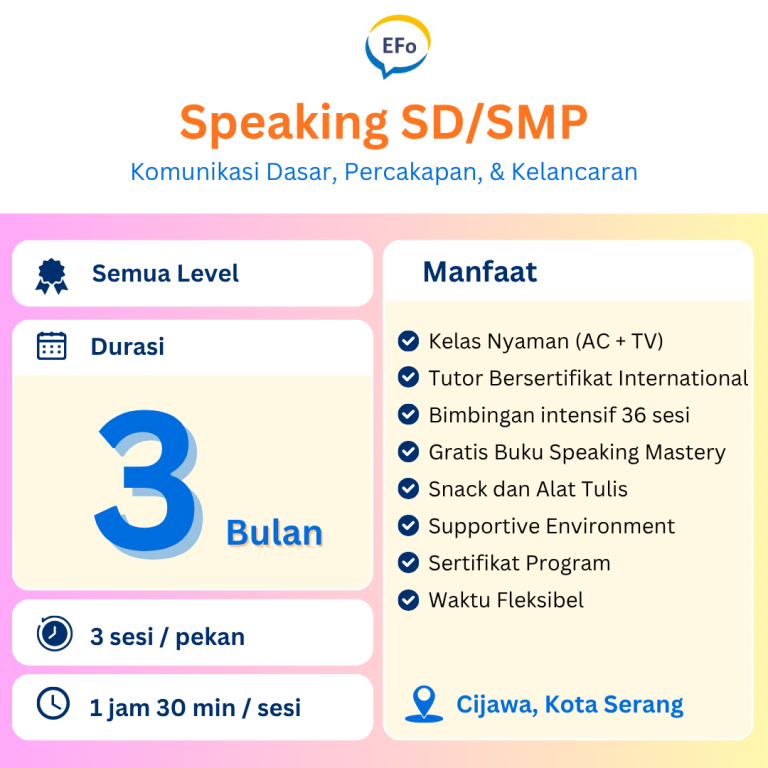 EFo

Speaking SD/SMP

Komunikasi Dasar, Percakapan, & Kelancaran

Semua Level

Durasi

3 Bulan

3 sesi / pekan

1 jam 30 min / sesi

Manfaat

Kelas Nyaman (AC + TV)
Tutor Bersertifikat International
Bimbingan intensif 36 sesi
Gratis Buku Speaking Mastery
Snack dan Alat Tulis
Supportive Environment
Sertifikat Program
Waktu Fleksibel

Cijawa, Kota Serang